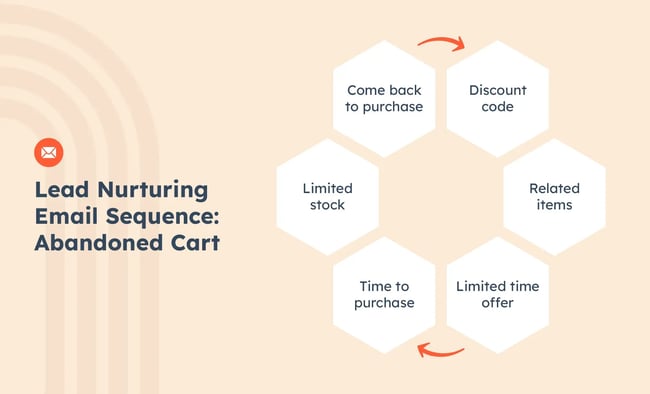 Lead Nurturing Email Sequence: Abandoned Cart

Come back to purchase

Discount code

Related items

Limited time offer

Time to purchase

Limited stock